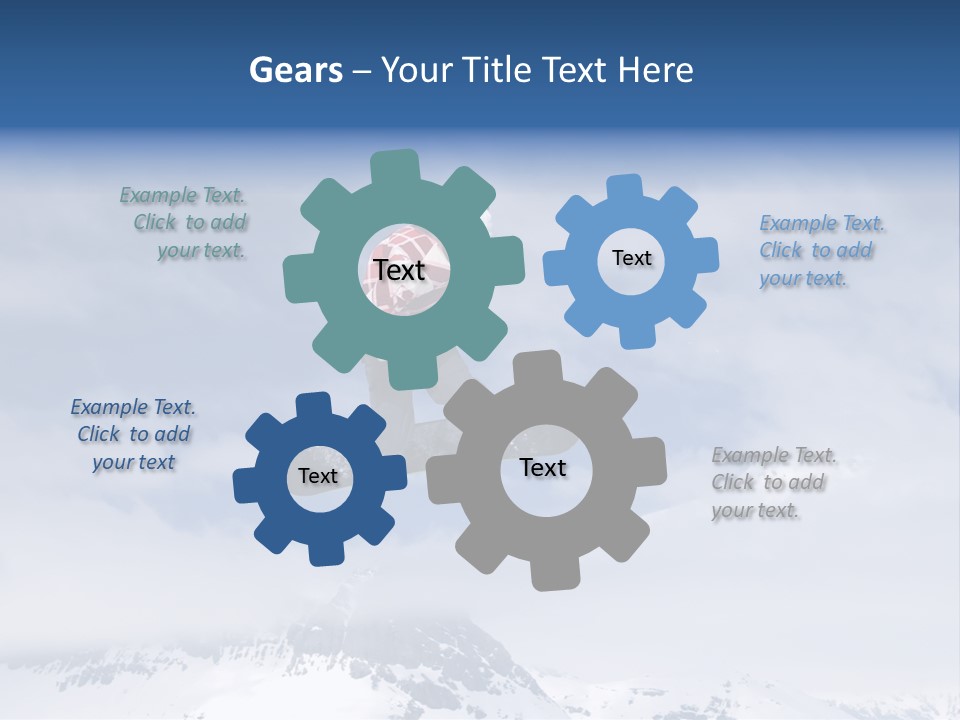 Gears – Your Title Text Here

Example Text. Click to add your text.

Text

Text

Example Text. Click to add your text.

Example Text. Click to add your text

Text

Text

Example Text. Click to add your text.